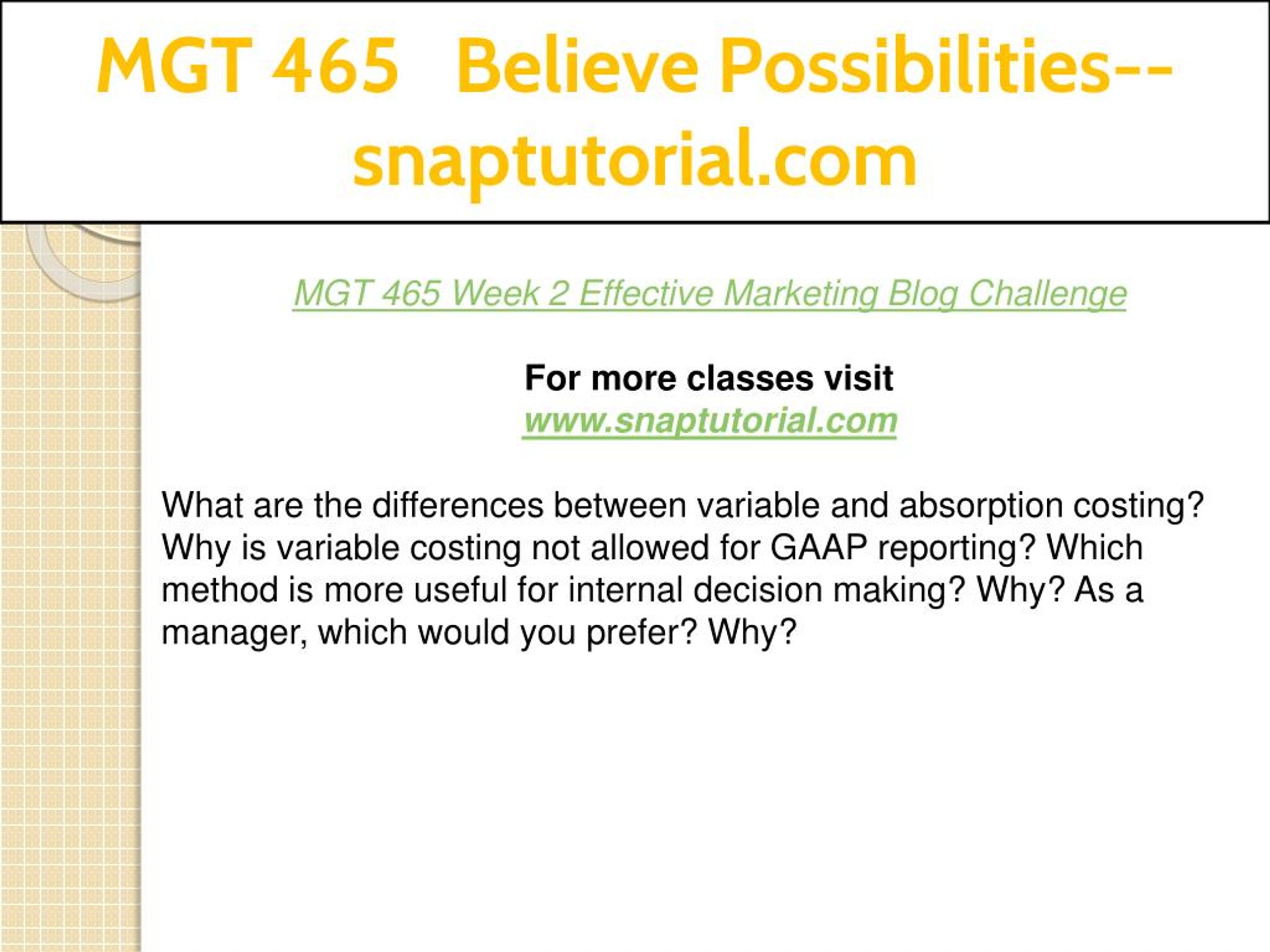 MGT 465 Believe Possibilities--snaptutorial.com

MGT 465 Week 2 Effective Marketing Blog Challenge

For more classes visit
www.snaptutorial.com

What are the differences between variable and absorption costing? Why is variable costing not allowed for GAAP reporting? Which method is more useful for internal decision making? Why? As a manager, which would you prefer? Why?